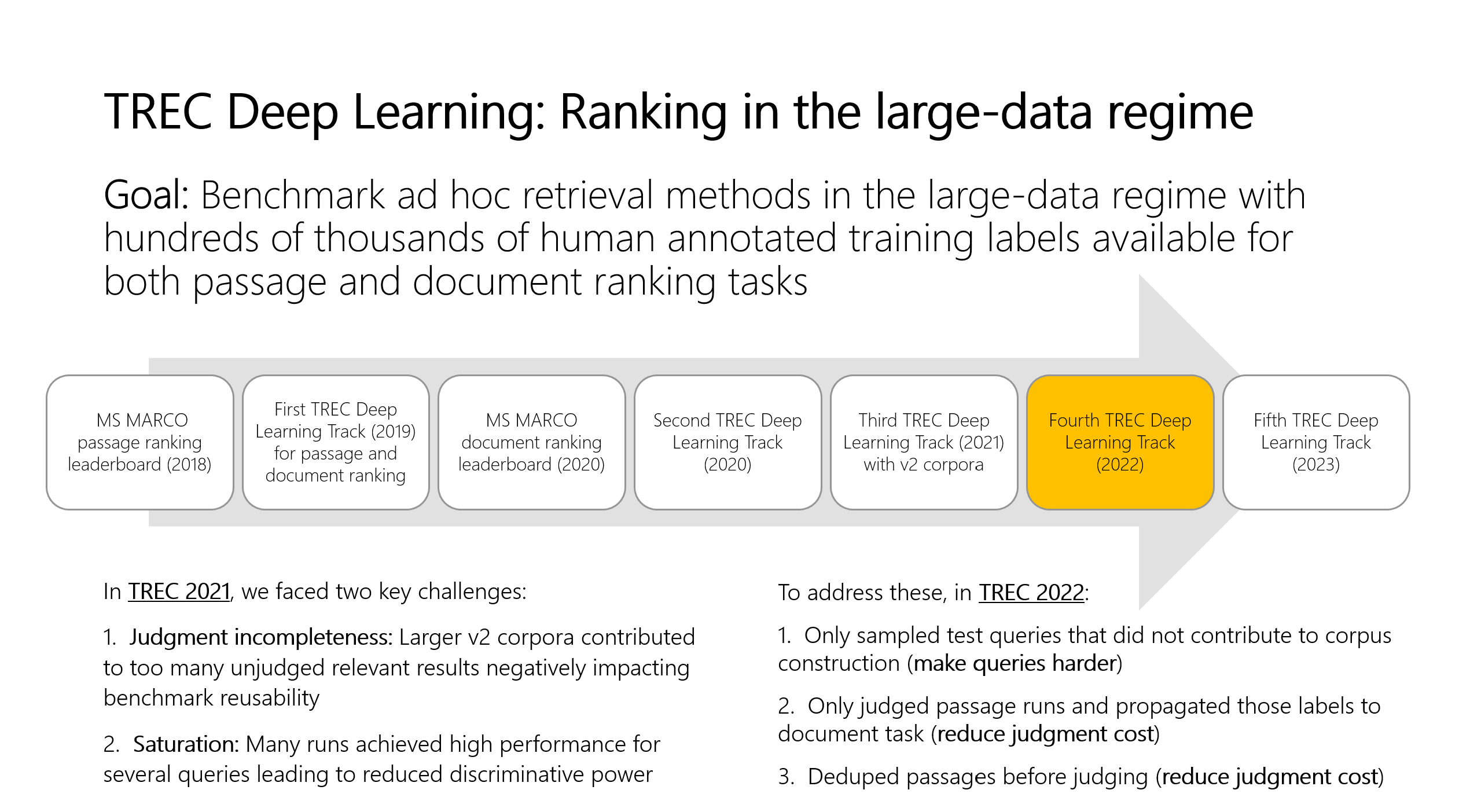 TREC Deep Learning: Ranking in the large-data regime

Goal: Benchmark ad hoc retrieval methods in the large-data regime with hundreds of thousands of human annotated training labels available for both passage and document ranking tasks

MS MARCO passage ranking leaderboard (2018)

First TREC Deep Learning Track (2019) for passage and document ranking

MS MARCO document ranking leaderboard (2020)

Second TREC Deep Learning Track (2020)

Third TREC Deep Learning Track (2021) with v2 corpora

Fourth TREC Deep Learning Track (2022)

Fifth TREC Deep Learning Track (2023)

In TREC 2021, we faced two key challenges:

1. Judgment incompleteness: Larger v2 corpora contributed to too many unjudged relevant results negatively impacting benchmark reusability

2. Saturation: Many runs achieved high performance for several queries leading to reduced discriminative power

To address these, in TREC 2022:

1. Only sampled test queries that did not contribute to corpus construction (make queries harder)

2. Only judged passage runs and propagated those labels to document task (reduce judgment cost)

3. Deduped passages before judging (reduce judgment cost)